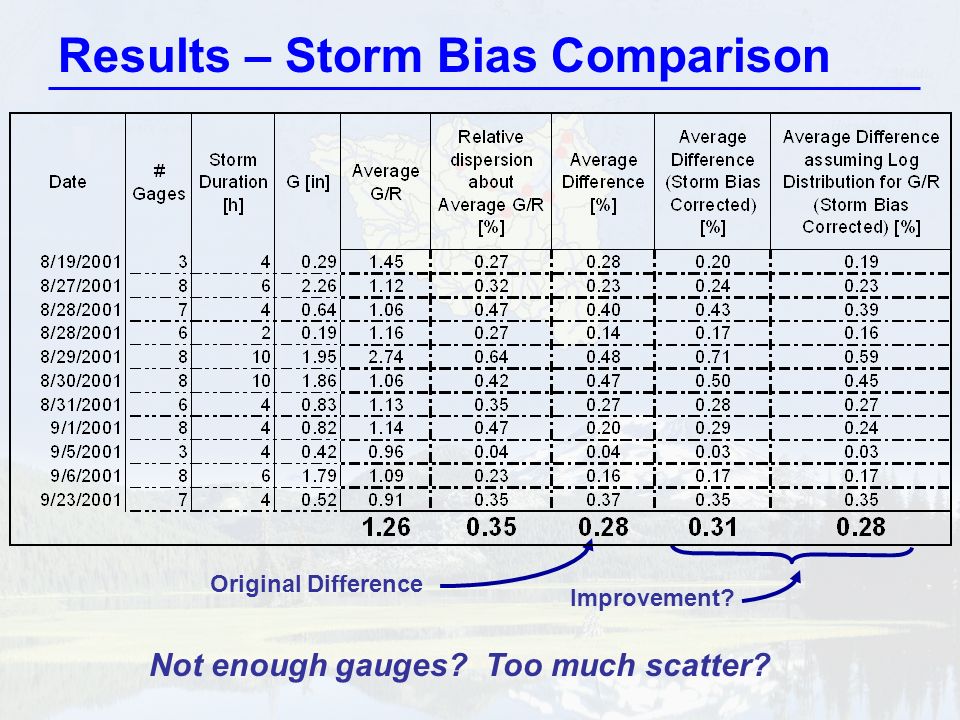 Results – Storm Bias Comparison

| Date | # Gages | Storm Duration [h] | G [in] | Average G/R | Relative dispersion about Average G/R [%] | Average Difference [%] | Average Difference (Storm Bias Corrected) [%] | Average Difference assuming Log Distribution for G/R (Storm Bias Corrected) [%] |
|---|---|---|---|---|---|---|---|---|
| 8/19/2001 | 3 | 4 | 0.29 | 1.45 | 0.27 | 0.28 | 0.20 | 0.19 |
| 8/27/2001 | 8 | 6 | 2.26 | 1.12 | 0.32 | 0.23 | 0.24 | 0.23 |
| 8/28/2001 | 7 | 4 | 0.64 | 1.06 | 0.47 | 0.40 | 0.43 | 0.39 |
| 8/28/2001 | 6 | 2 | 0.19 | 1.16 | 0.27 | 0.14 | 0.17 | 0.16 |
| 8/29/2001 | 8 | 10 | 1.95 | 2.74 | 0.64 | 0.48 | 0.71 | 0.59 |
| 8/30/2001 | 8 | 10 | 1.86 | 1.06 | 0.42 | 0.47 | 0.50 | 0.45 |
| 8/31/2001 | 6 | 4 | 0.83 | 1.13 | 0.35 | 0.27 | 0.28 | 0.27 |
| 9/1/2001 | 8 | 4 | 0.82 | 1.14 | 0.47 | 0.20 | 0.29 | 0.24 |
| 9/5/2001 | 3 | 4 | 0.42 | 0.96 | 0.04 | 0.04 | 0.03 | 0.03 |
| 9/6/2001 | 8 | 6 | 1.79 | 1.09 | 0.23 | 0.16 | 0.17 | 0.17 |
| 9/23/2001 | 7 | 4 | 0.52 | 0.91 | 0.35 | 0.37 | 0.35 | 0.35 |
| | | | | 1.26 | 0.35 | 0.28 | 0.31 | 0.28 |

Original Difference

Improvement?

Not enough gauges? Too much scatter?